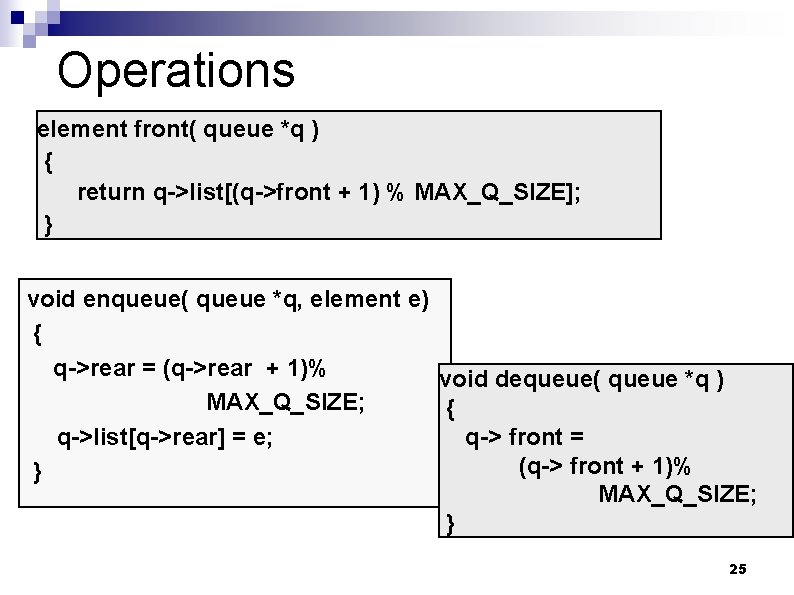 Operations

element front( queue *q )
{
return q->list[(q->front + 1) % MAX_Q_SIZE];
}

void enqueue( queue *q, element e)
{
q->rear = (q->rear + 1)%
MAX_Q_SIZE;
q->list[q->rear] = e;
}

void dequeue( queue *q )
{
q-> front =
(q-> front + 1)%
MAX_Q_SIZE;
}

25